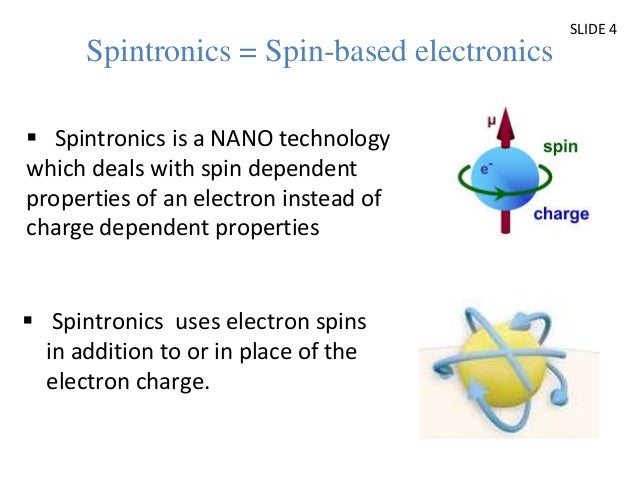 SLIDE 4

Spintronics = Spin-based electronics

▪ Spintronics is a NANO technology which deals with spin dependent properties of an electron instead of charge dependent properties

μ
spin
$e^-$
charge

▪ Spintronics uses electron spins in addition to or in place of the electron charge.